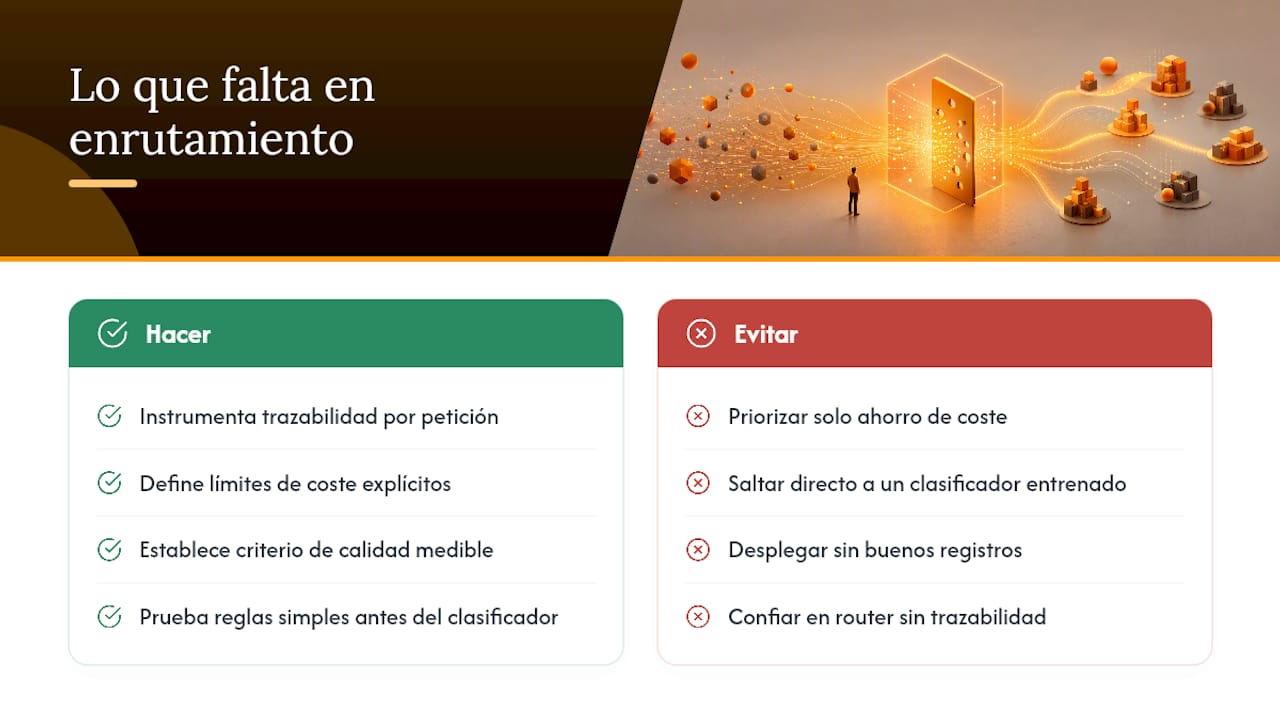 Lo que falta en enrutamiento

Hacer

Instrumenta trazabilidad por petición

Define límites de coste explícitos

Establece criterio de calidad medible

Prueba reglas simples antes del clasificador

Evitar

Priorizar solo ahorro de coste

Saltar directo a un clasificador entrenado

Desplegar sin buenos registros

Confiar en router sin trazabilidad